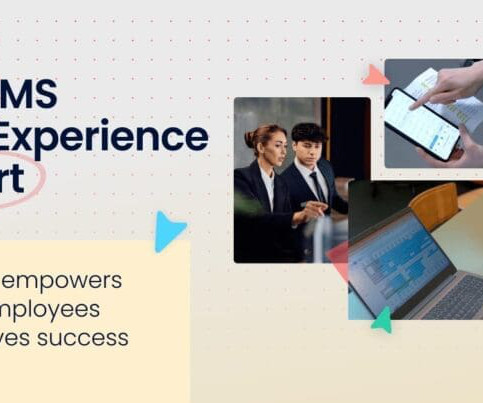 MS
Experience
rt

empowers
nployees
ves success